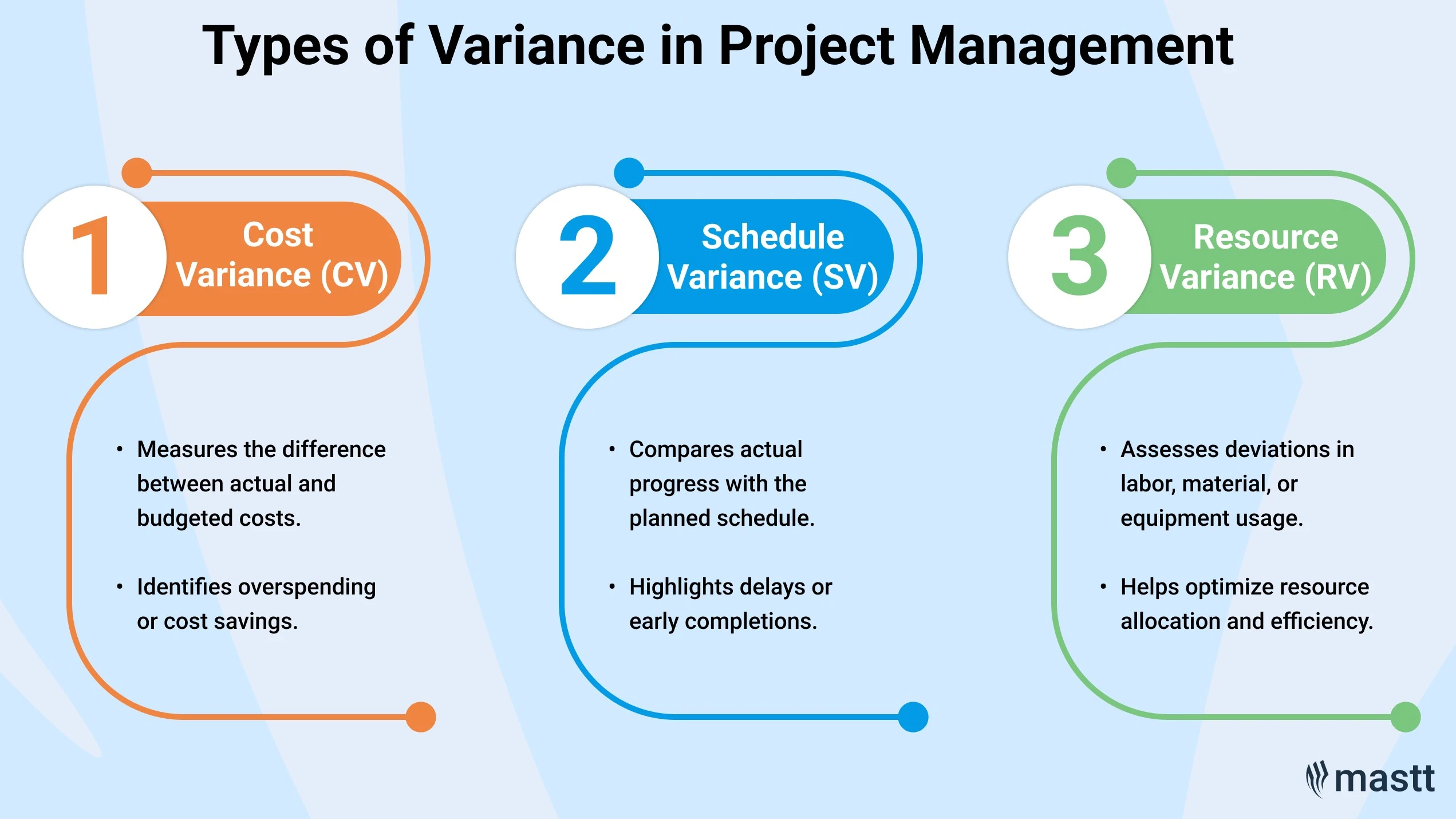 Types of Variance in Project Management

1
Cost Variance (CV)

• Measures the difference between actual and budgeted costs.

• Identifies overspending or cost savings.

2
Schedule Variance (SV)

• Compares actual progress with the planned schedule.

• Highlights delays or early completions.

3
Resource Variance (RV)

• Assesses deviations in labor, material, or equipment usage.

• Helps optimize resource allocation and efficiency.

mastt